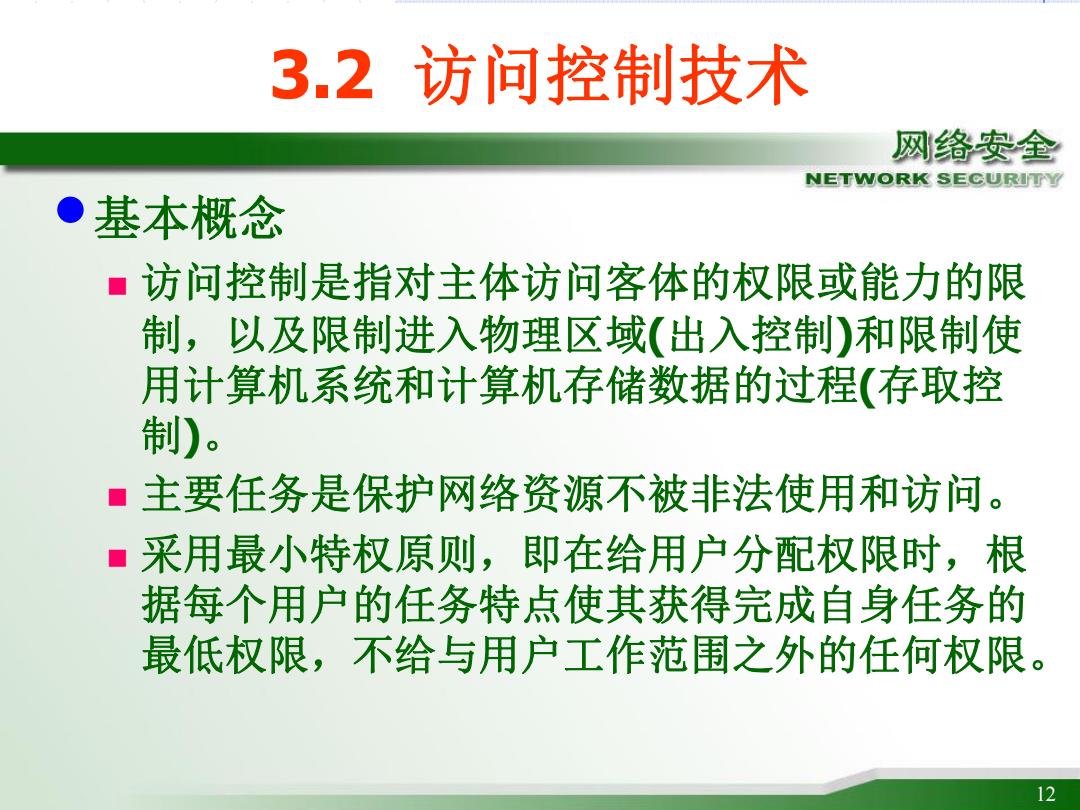 3.2 访问控制技术

网络安全
NETWORK SECURITY

基本概念

访问控制是指对主体访问客体的权限或能力的限制，以及限制进入物理区域(出入控制)和限制使用计算机系统和计算机存储数据的过程(存取控制)。

主要任务是保护网络资源不被非法使用和访问。

采用最小特权原则，即在给用户分配权限时，根据每个用户的任务特点使其获得完成自身任务的最低权限，不给与用户工作范围之外的任何权限。

12